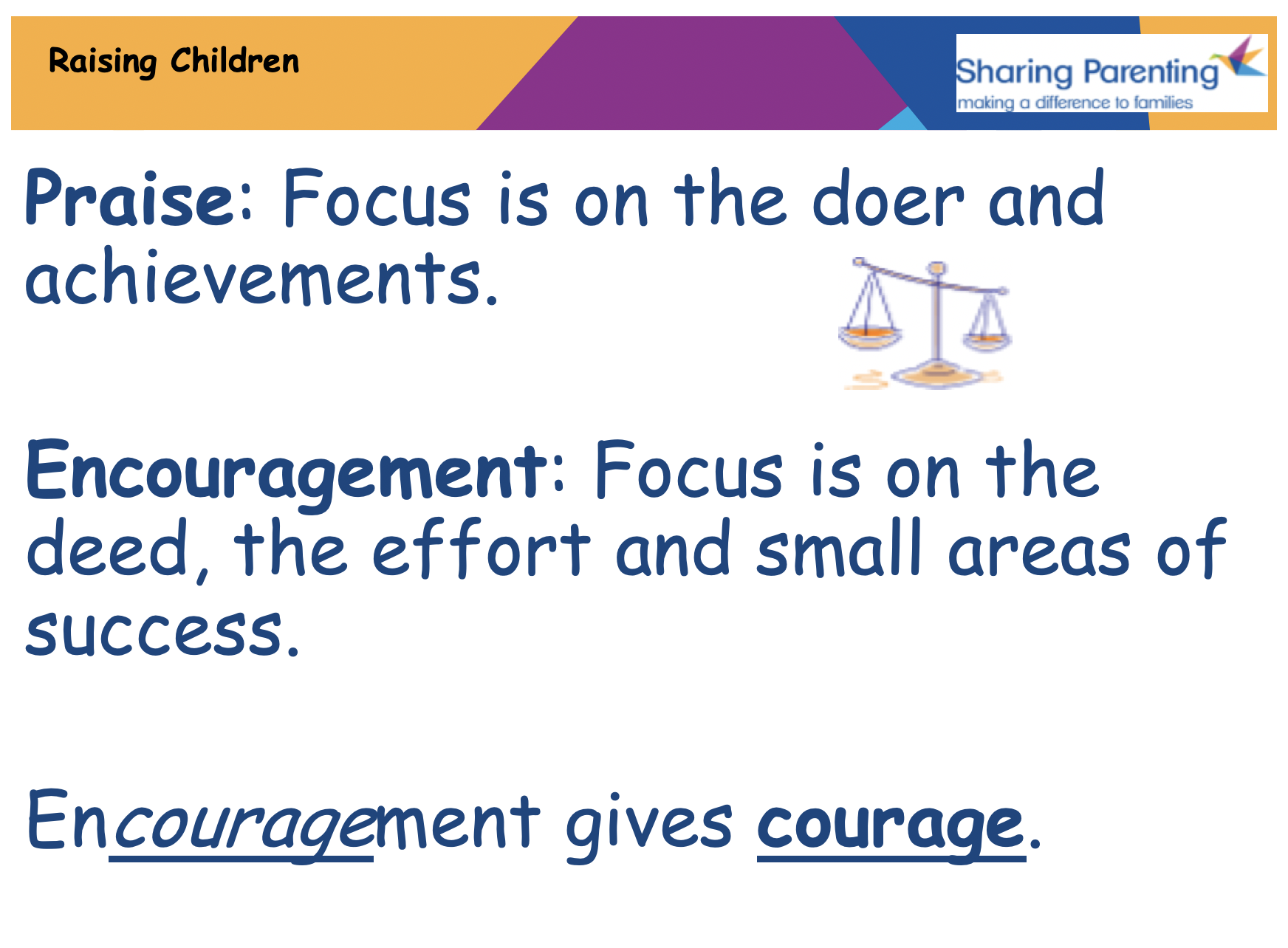 Raising Children

Sharing Parenting
making a difference to families

Praise: Focus is on the doer and achievements.

Encouragement: Focus is on the deed, the effort and small areas of success.

Encouragement gives courage.